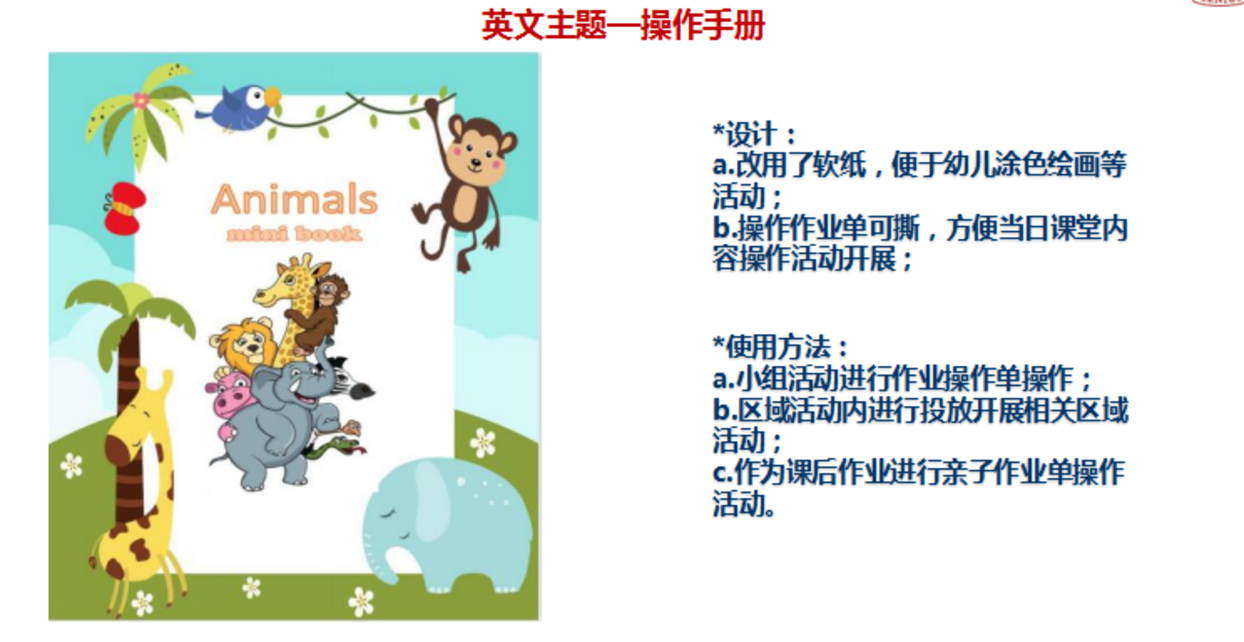 英文主题—操作手册

Animals
mini book

*设计：
a.改用了软纸，便于幼儿涂色绘画等活动；
b.操作作业单可撕，方便当日课堂内容操作活动开展；

*使用方法：
a.小组活动进行作业操作单操作；
b.区域活动内进行投放开展相关区域活动；
c.作为课后作业进行亲子作业单操作活动。